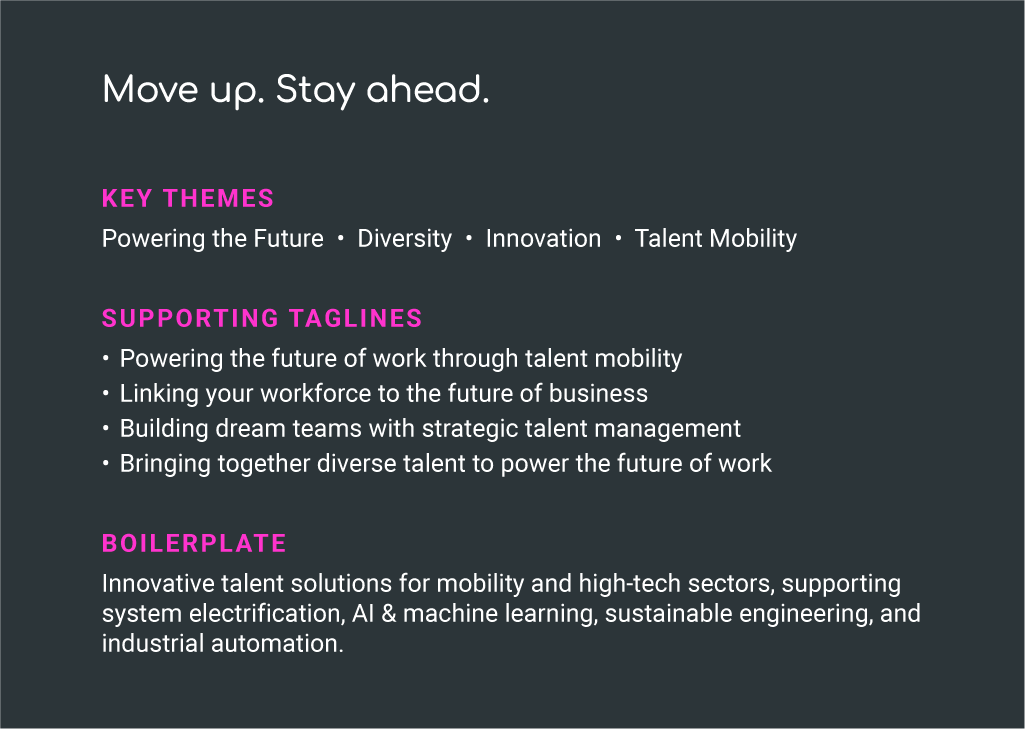 Move up. Stay ahead.

KEY THEMES

Powering the Future • Diversity • Innovation • Talent Mobility

SUPPORTING TAGLINES

• Powering the future of work through talent mobility
• Linking your workforce to the future of business
• Building dream teams with strategic talent management
• Bringing together diverse talent to power the future of work

BOILERPLATE

Innovative talent solutions for mobility and high-tech sectors, supporting system electrification, AI & machine learning, sustainable engineering, and industrial automation.